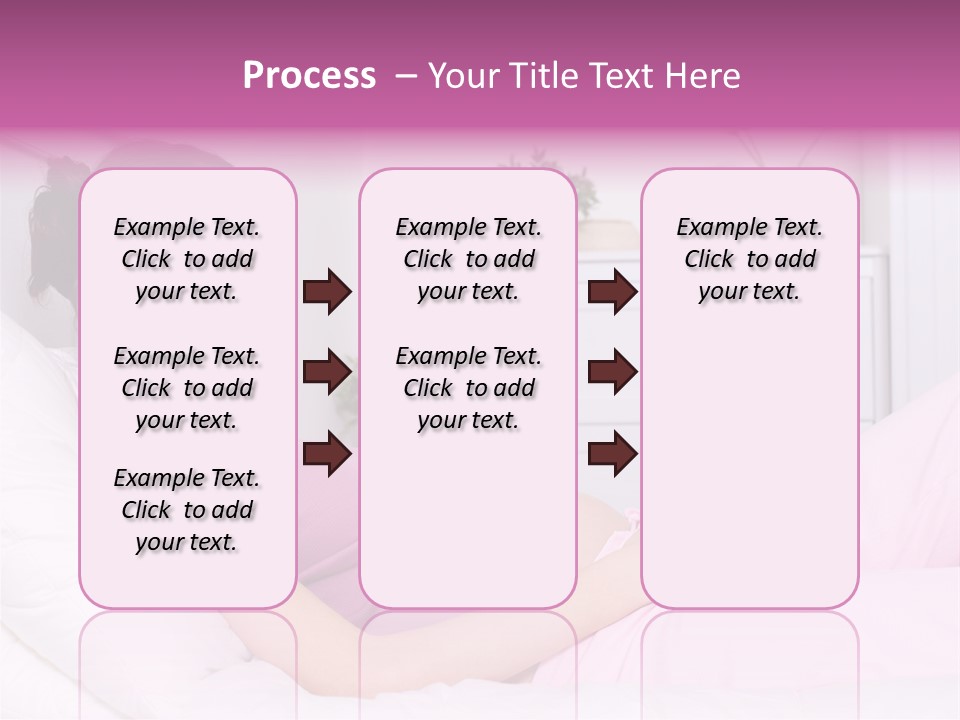 Process – Your Title Text Here

Example Text. Click to add your text.

Example Text. Click to add your text.

Example Text. Click to add your text.

Example Text. Click to add your text.

Example Text. Click to add your text.

Example Text. Click to add your text.